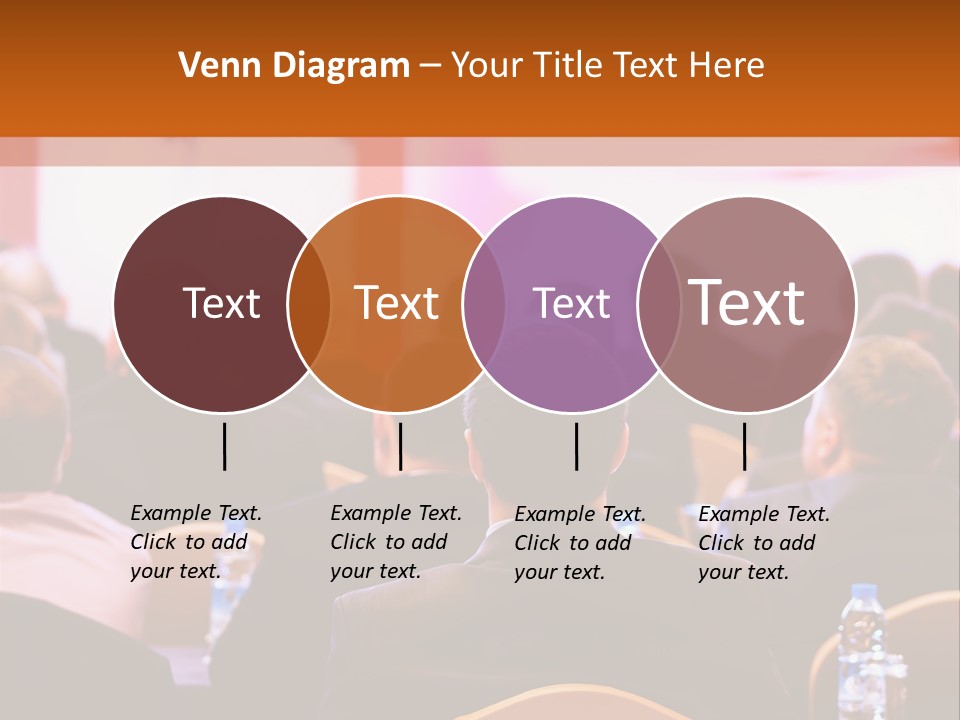 Venn Diagram – Your Title Text Here

Text

Text

Text

Text

Example Text. Click to add your text.

Example Text. Click to add your text.

Example Text. Click to add your text.

Example Text. Click to add your text.